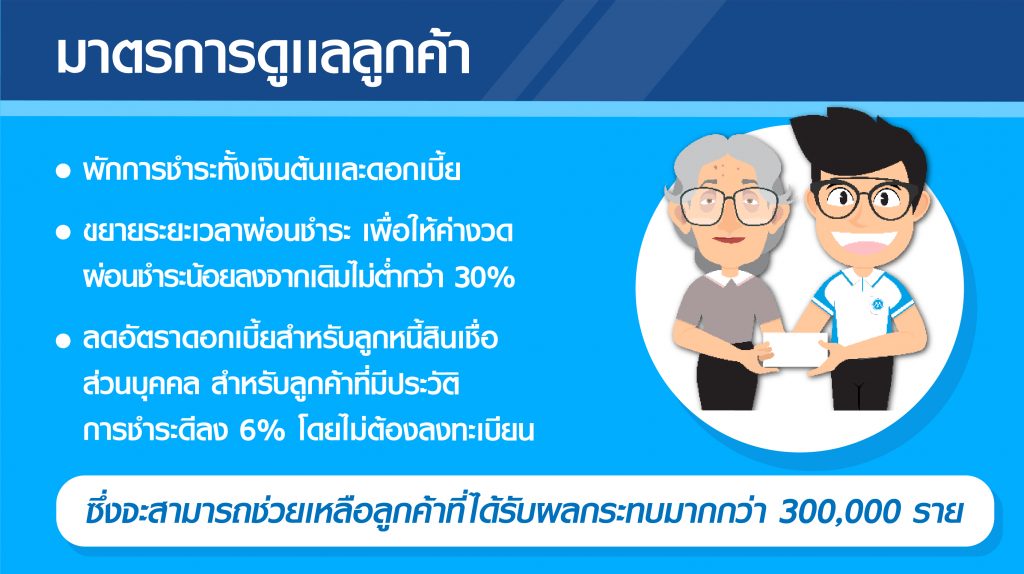 มาตรการดูแลลูกค้า

● พักการชำระทั้งเงินต้นและดอกเบี้ย

● ขยายระยะเวลาผ่อนชำระ เพื่อให้ค่างวดผ่อนชำระน้อยลงจากเดิมไม่ต่ำกว่า 30%

● ลดอัตราดอกเบี้ยสำหรับลูกหนี้สินเชื่อส่วนบุคคล สำหรับลูกค้าที่มีประวัติการชำระดีลง 6% โดยไม่ต้องลงทะเบียน

ซึ่งจะสามารถช่วยเหลือลูกค้าที่ได้รับผลกระทบมากกว่า 300,000 ราย